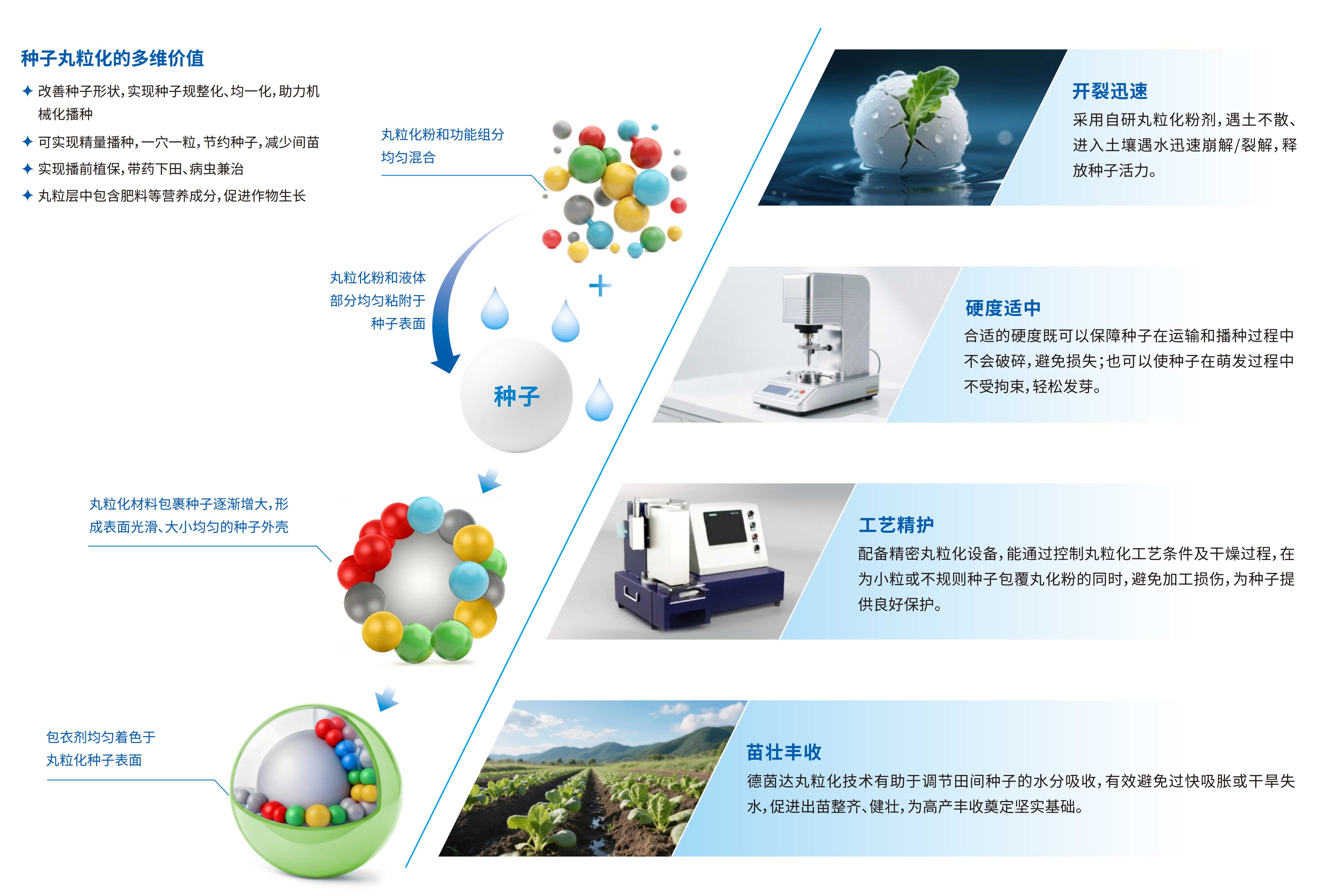 种子丸粒化的多维价值

✦ 改善种子形状，实现种子规整化、均一化，助力机械化播种

✦ 可实现精量播种，一穴一粒，节约种子，减少间苗

✦ 实现播前植保，带药下田、病虫兼治

✦ 丸粒层中包含肥料等营养成分，促进作物生长

丸粒化粉和功能组分均匀混合

+

丸粒化粉和液体部分均匀粘附于种子表面

种子

丸粒化材料包裹种子逐渐增大，形成表面光滑、大小均匀的种子外壳

包衣剂均匀着色于丸粒化种子表面

开裂迅速

采用自研丸粒化粉剂，遇土不散、进入土壤遇水迅速崩解/裂解，释放种子活力。

硬度适中

合适的硬度既可以保障种子在运输和播种过程中不会破碎，避免损失；也可以使种子在萌发过程中不受拘束，轻松发芽。

工艺精护

配备精密丸粒化设备，能通过控制丸粒化工艺条件及干燥过程，在为小粒或不规则种子包覆丸化粉的同时，避免加工损伤，为种子提供良好保护。

苗壮丰收

德茵达丸粒化技术有助于调节田间种子的水分吸收，有效避免过快吸胀或干旱失水，促进出苗整齐、健壮，为高产丰收奠定坚实基础。